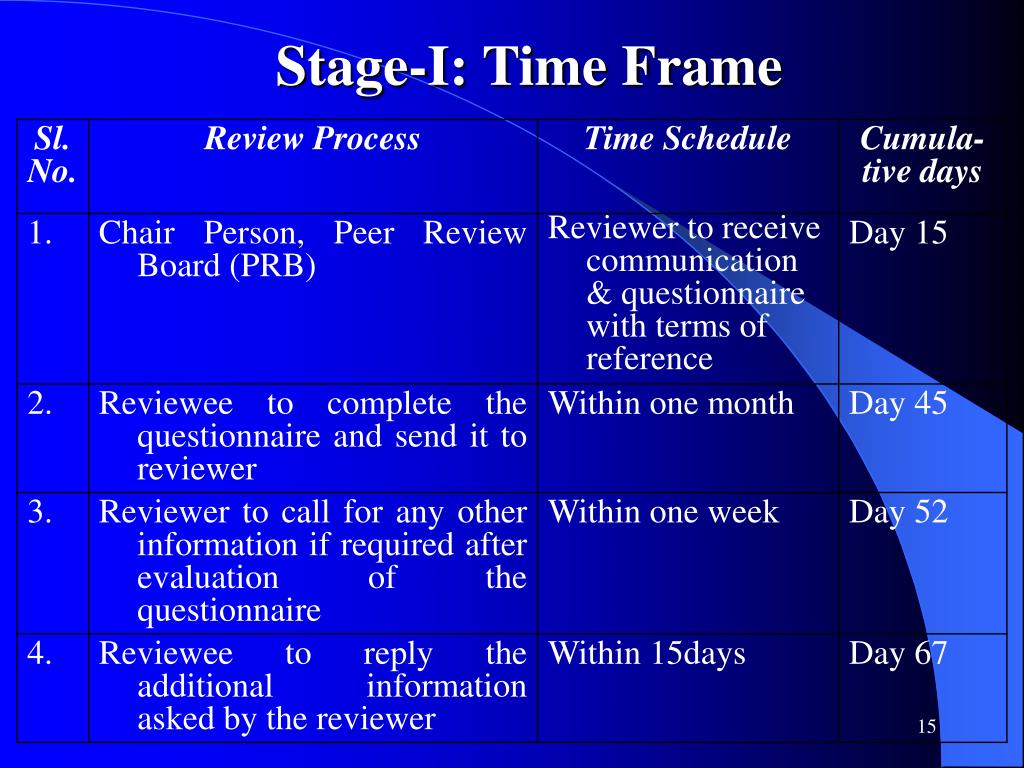 Stage-I: Time Frame

| Sl. No. | Review Process | Time Schedule | Cumulative days |
|---|---|---|---|
| 1. | Chair Person, Peer Review Board (PRB) | Reviewer to receive communication & questionnaire with terms of reference | Day 15 |
| 2. | Reviewee to complete the questionnaire and send it to reviewer | Within one month | Day 45 |
| 3. | Reviewer to call for any other information if required after evaluation of the questionnaire | Within one week | Day 52 |
| 4. | Reviewee to reply the additional information asked by the reviewer | Within 15days | Day 67 |

15